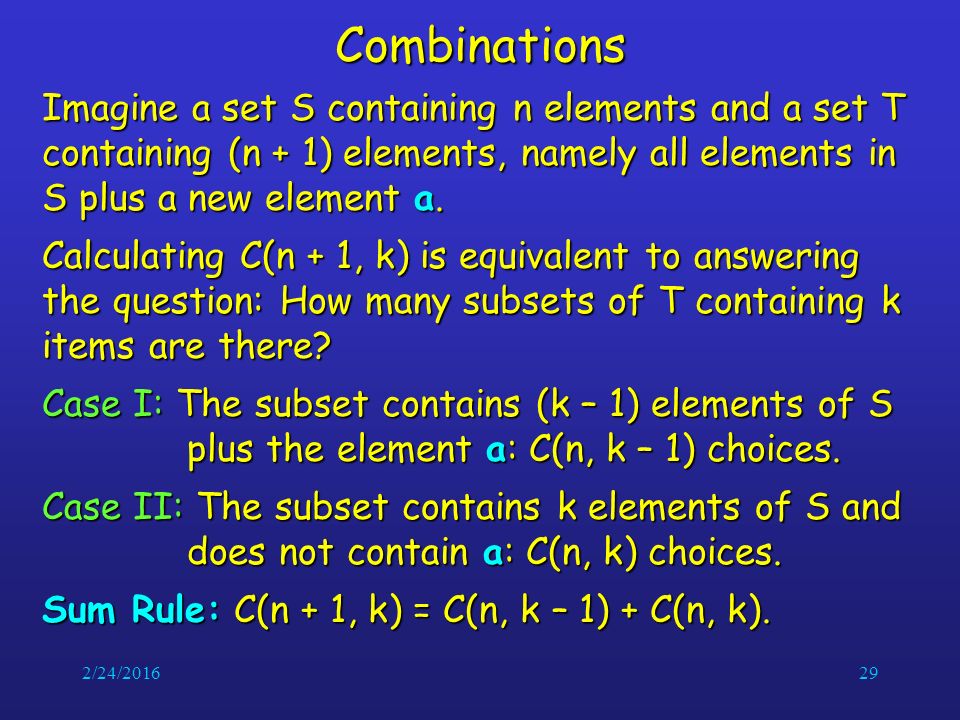 Combinations

Imagine a set S containing n elements and a set T containing (n + 1) elements, namely all elements in S plus a new element a.

Calculating C(n + 1, k) is equivalent to answering the question: How many subsets of T containing k items are there?

Case I: The subset contains (k – 1) elements of S plus the element a: C(n, k – 1) choices.

Case II: The subset contains k elements of S and does not contain a: C(n, k) choices.

Sum Rule: C(n + 1, k) = C(n, k – 1) + C(n, k).

2/24/2016

29